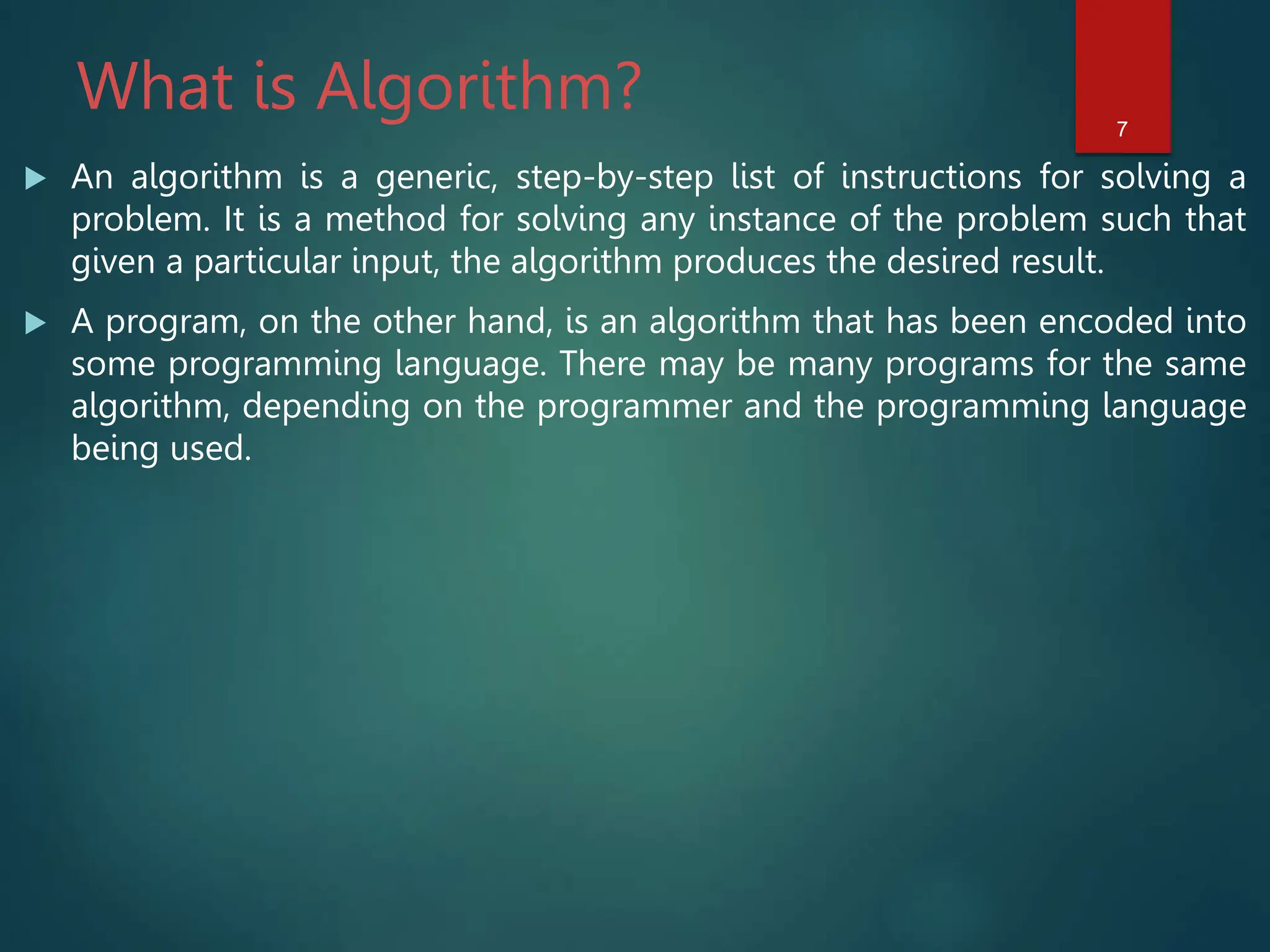 What is Algorithm?

7

An algorithm is a generic, step-by-step list of instructions for solving a problem. It is a method for solving any instance of the problem such that given a particular input, the algorithm produces the desired result.

A program, on the other hand, is an algorithm that has been encoded into some programming language. There may be many programs for the same algorithm, depending on the programmer and the programming language being used.